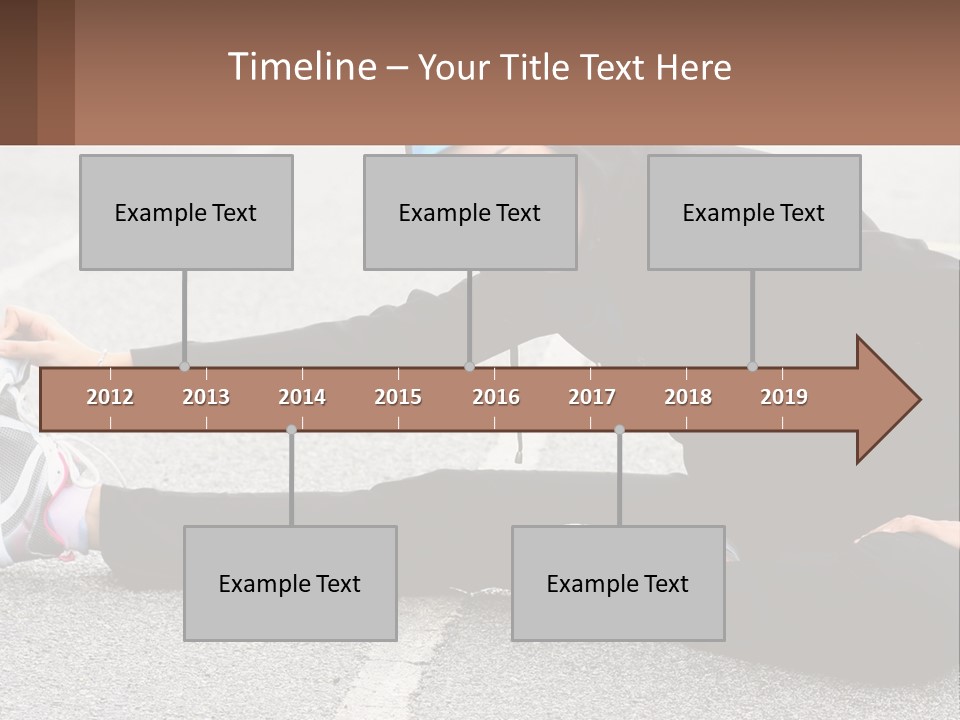 Timeline – Your Title Text Here

Example Text

Example Text

Example Text

2012 2013 2014 2015 2016 2017 2018 2019

Example Text

Example Text